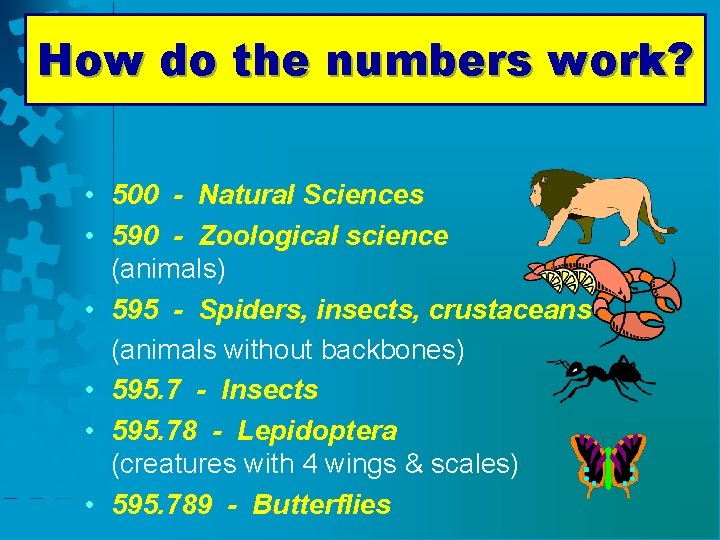 How do the numbers work?

• 500 - Natural Sciences
• 590 - Zoological science (animals)
• 595 - Spiders, insects, crustaceans (animals without backbones)
• 595.7 - Insects
• 595.78 - Lepidoptera (creatures with 4 wings & scales)
• 595.789 - Butterflies